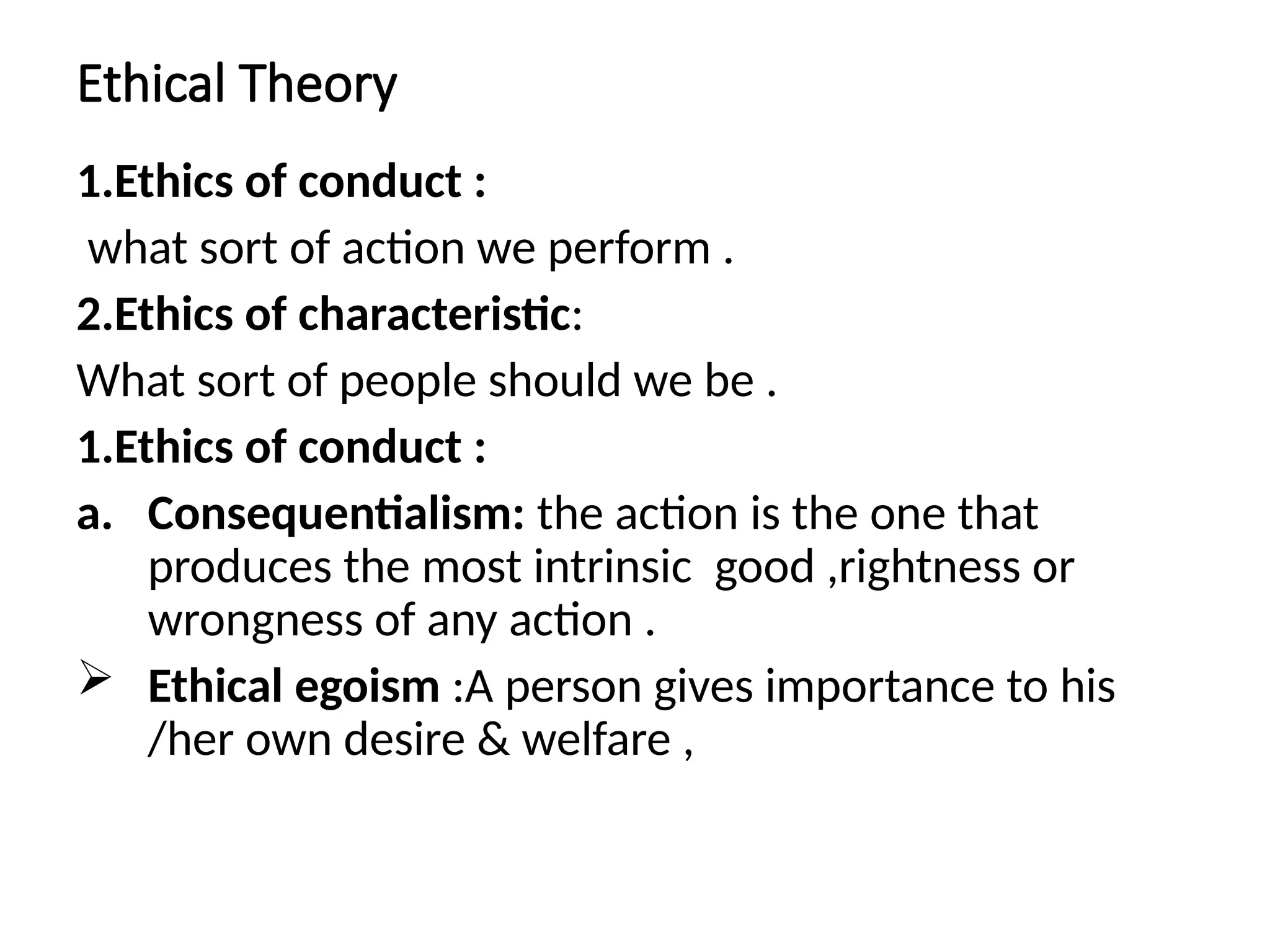 Ethical Theory

1.Ethics of conduct :

what sort of action we perform .

2.Ethics of characteristic:

What sort of people should we be .

1.Ethics of conduct :

a. Consequentialism: the action is the one that produces the most intrinsic good ,rightness or wrongness of any action .

➢ Ethical egoism :A person gives importance to his /her own desire & welfare ,